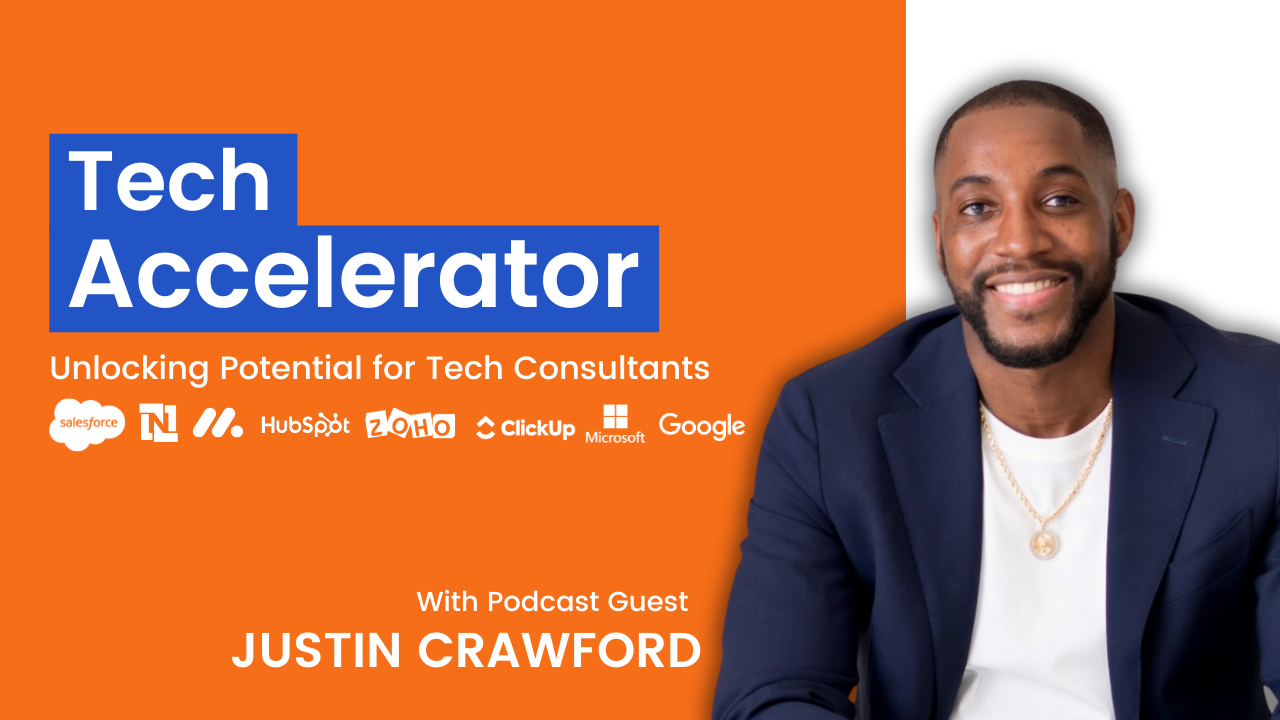 Tech
Accelerator

Unlocking Potential for Tech Consultants

salesforce N HubSpot ZOHO ClickUp Microsoft Google

With Podcast Guest
JUSTIN CRAWFORD